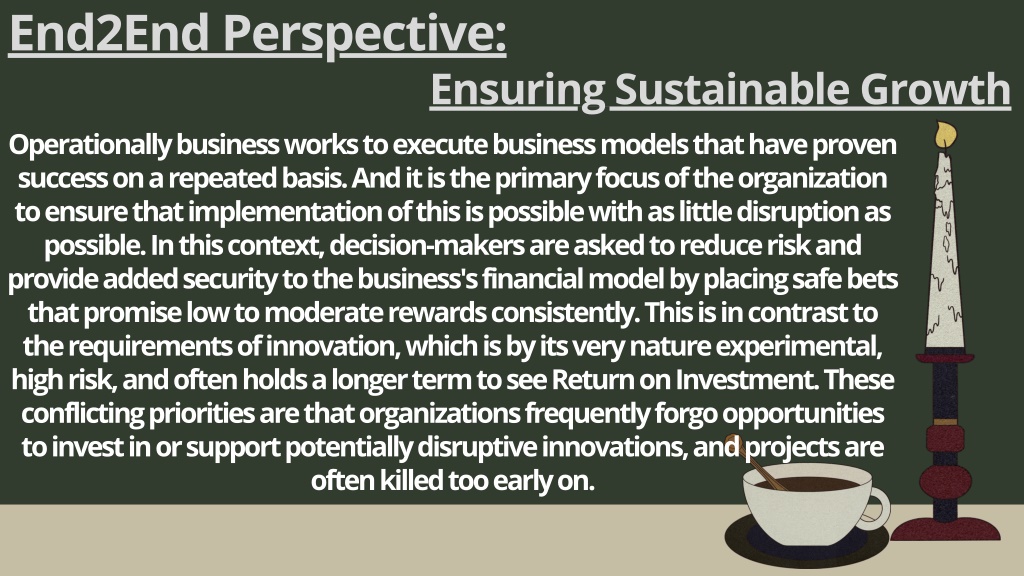 End2End Perspective:

Ensuring Sustainable Growth

Operationally business works to execute business models that have proven success on a repeated basis. And it is the primary focus of the organization to ensure that implementation of this is possible with as little disruption as possible. In this context, decision-makers are asked to reduce risk and provide added security to the business's financial model by placing safe bets that promise low to moderate rewards consistently. This is in contrast to the requirements of innovation, which is by its very nature experimental, high risk, and often holds a longer term to see Return on Investment. These conflicting priorities are that organizations frequently forgo opportunities to invest in or support potentially disruptive innovations, and projects are often killed too early on.